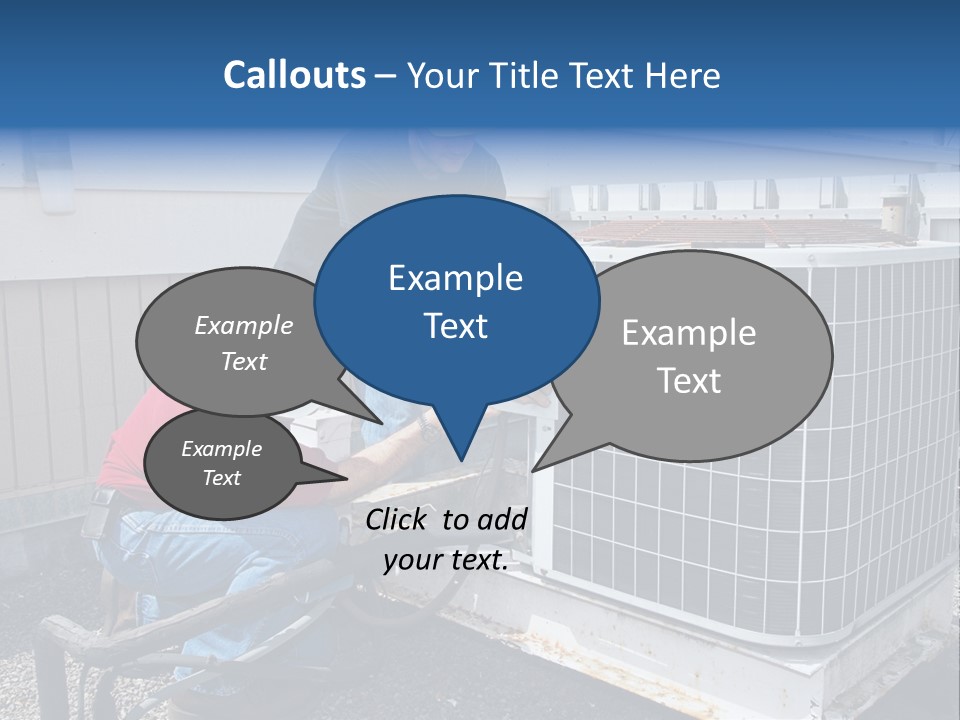 Callouts – Your Title Text Here

Example Text

Example Text

Example Text

Example Text

Click to add your text.